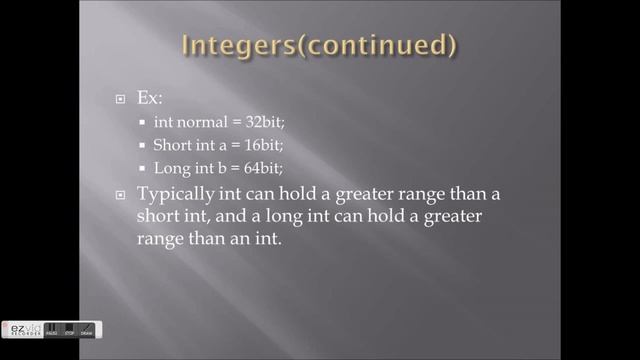 Integers(continued)

Ex:

int normal = 32bit;
Short int a = 16bit;
Long int b = 64bit;

Typically int can hold a greater range than a short int, and a long int can hold a greater range than an int.

ezvid RECORDER PAUSE STOP DRAW